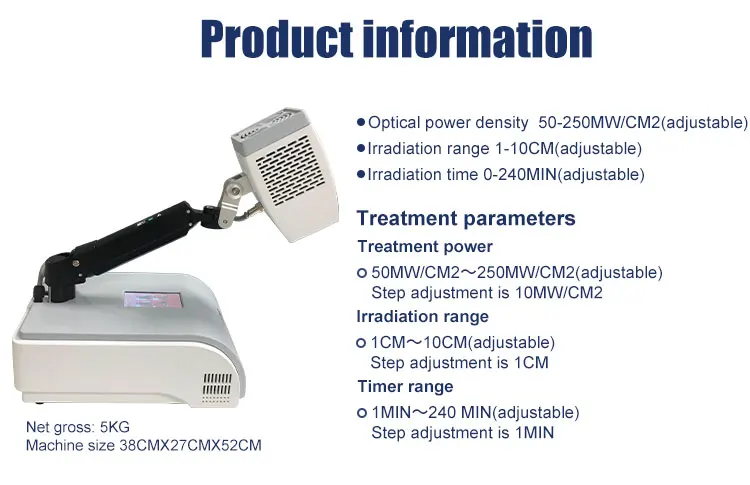 Product information

● Optical power density 50-250MW/CM2(adjustable)
● Irradiation range 1-10CM(adjustable)
● Irradiation time 0-240MIN(adjustable)

Treatment parameters

Treatment power

○ 50MW/CM2～250MW/CM2(adjustable)
Step adjustment is 10MW/CM2

Irradiation range

○ 1CM～10CM(adjustable)
Step adjustment is 1CM

Timer range

○ 1MIN～240 MIN(adjustable)
Step adjustment is 1MIN

Net gross: 5KG
Machine size 38CMX27CMX52CM